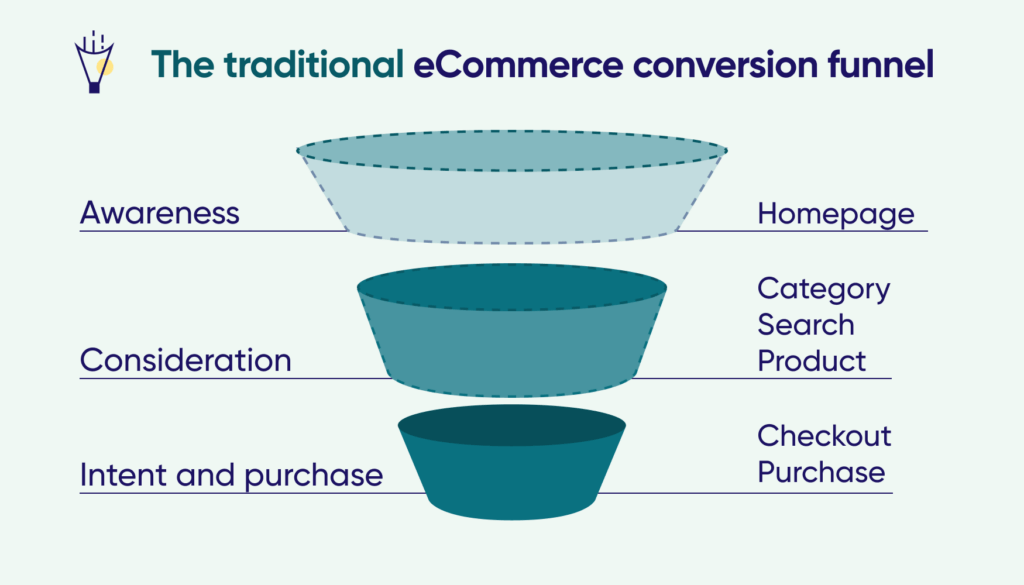 The traditional eCommerce conversion funnel

Awareness

Homepage

Consideration

Category
Search
Product

Intent and purchase

Checkout
Purchase